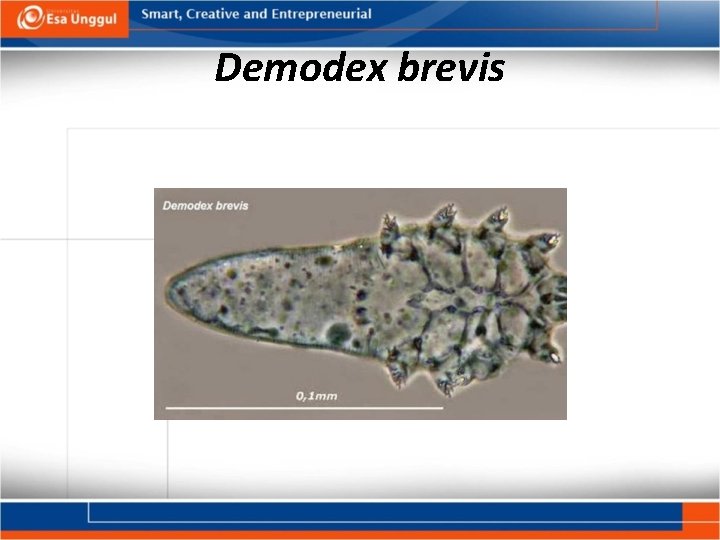 Esa Unggul

Smart, Creative and Entrepreneurial

Demodex brevis

Demodex brevis

0,1mm